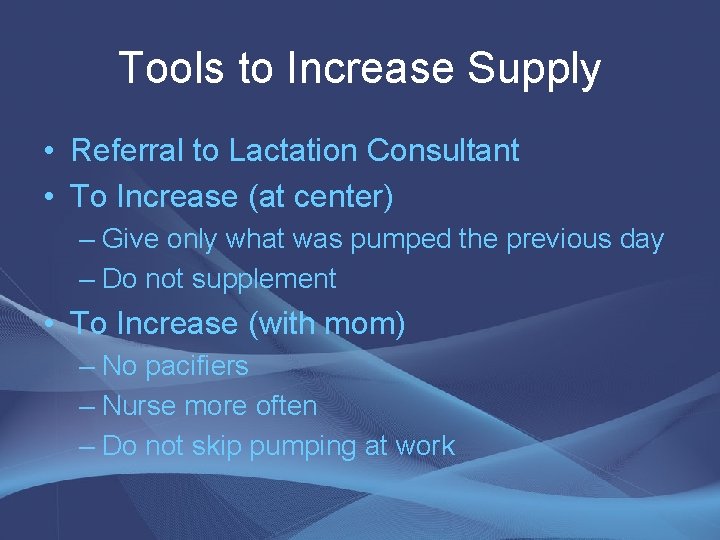 Tools to Increase Supply

• Referral to Lactation Consultant
• To Increase (at center)
– Give only what was pumped the previous day
– Do not supplement
• To Increase (with mom)
– No pacifiers
– Nurse more often
– Do not skip pumping at work